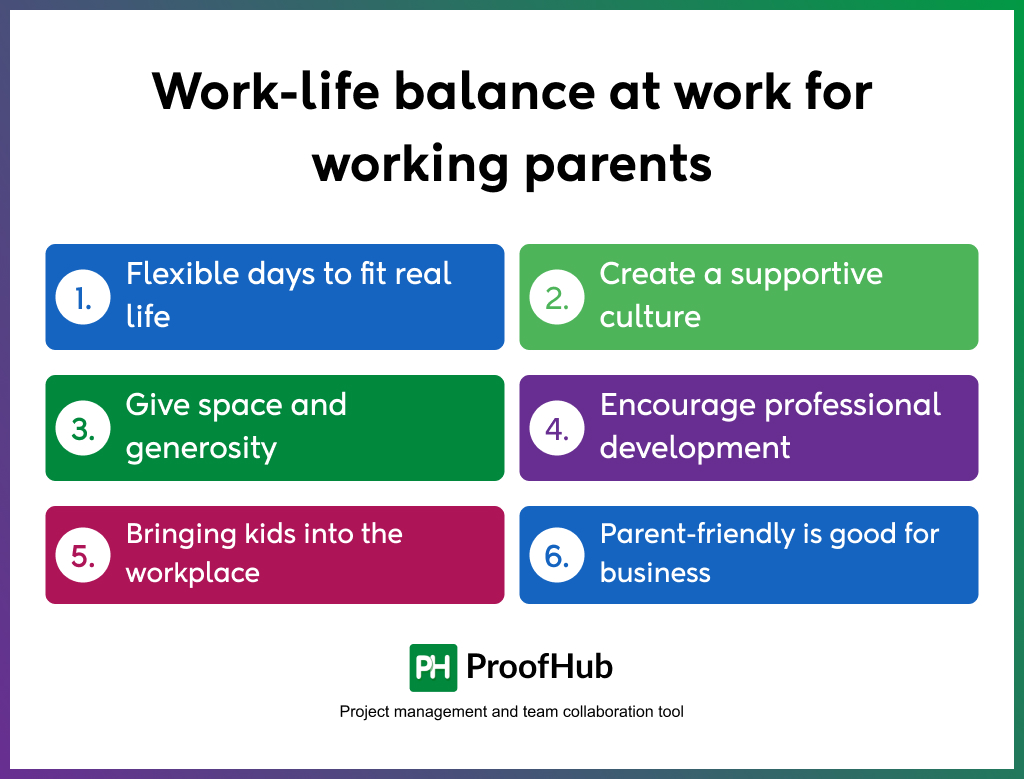 Work-life balance at work for working parents

1. Flexible days to fit real life

2. Create a supportive culture

3. Give space and generosity

4. Encourage professional development

5. Bringing kids into the workplace

6. Parent-friendly is good for business

PH ProofHub

Project management and team collaboration tool